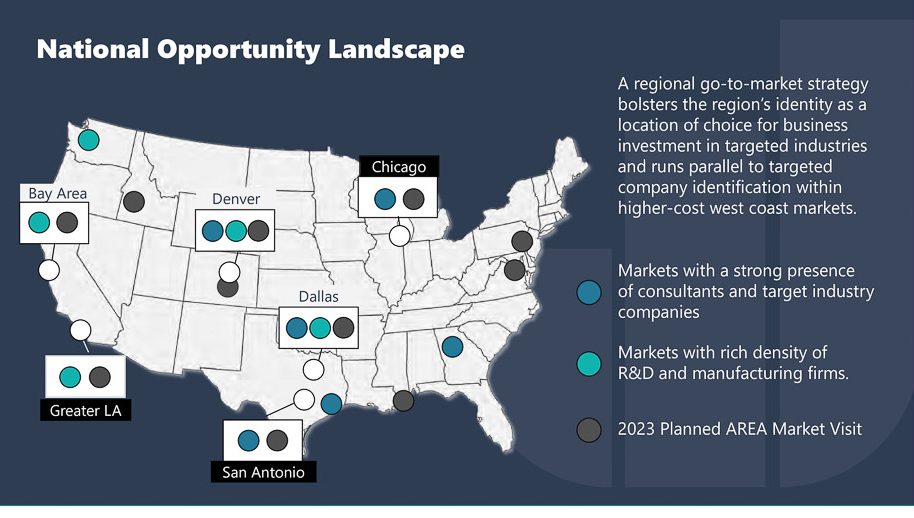 National Opportunity Landscape

Bay Area

Denver

Chicago

Dallas

Greater LA

San Antonio

A regional go-to-market strategy bolsters the region's identity as a location of choice for business investment in targeted industries and runs parallel to targeted company identification within higher-cost west coast markets.

Markets with a strong presence of consultants and target industry companies

Markets with rich density of R&D and manufacturing firms.

2023 Planned AREA Market Visit